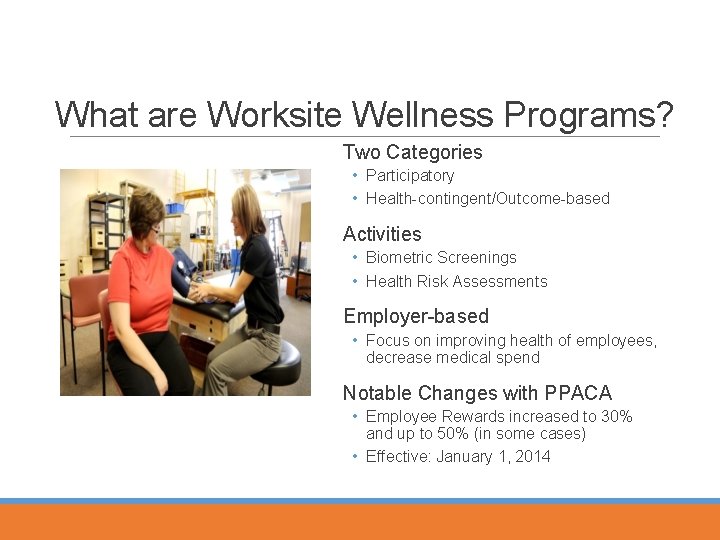 What are Worksite Wellness Programs?

Two Categories
• Participatory
• Health-contingent/Outcome-based

Activities
• Biometric Screenings
• Health Risk Assessments

Employer-based
• Focus on improving health of employees, decrease medical spend

Notable Changes with PPACA
• Employee Rewards increased to 30% and up to 50% (in some cases)
• Effective: January 1, 2014